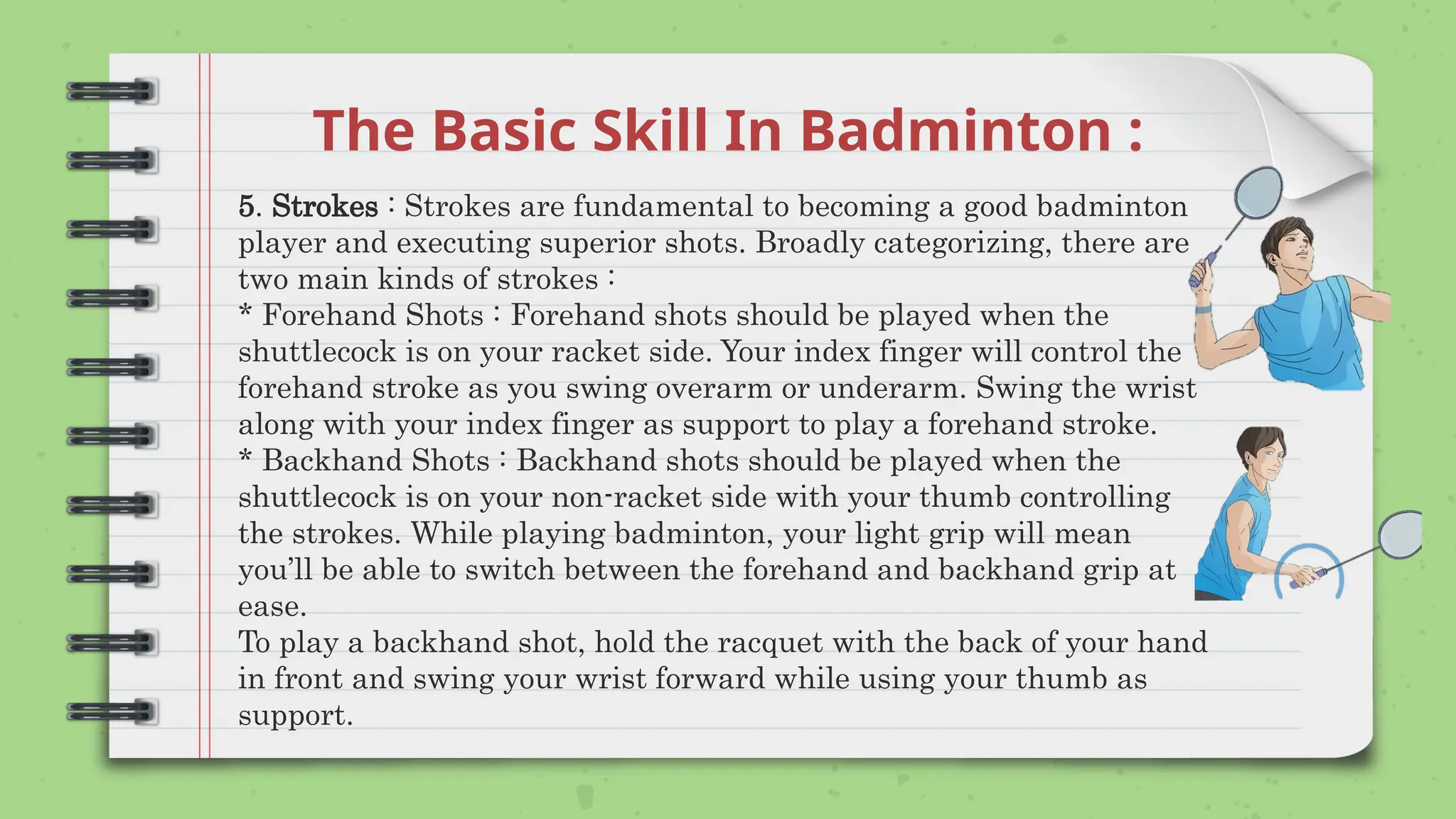 The Basic Skill In Badminton :

5. Strokes : Strokes are fundamental to becoming a good badminton player and executing superior shots. Broadly categorizing, there are two main kinds of strokes :
* Forehand Shots : Forehand shots should be played when the shuttlecock is on your racket side. Your index finger will control the forehand stroke as you swing overarm or underarm. Swing the wrist along with your index finger as support to play a forehand stroke.
* Backhand Shots : Backhand shots should be played when the shuttlecock is on your non-racket side with your thumb controlling the strokes. While playing badminton, your light grip will mean you'll be able to switch between the forehand and backhand grip at ease.
To play a backhand shot, hold the racquet with the back of your hand in front and swing your wrist forward while using your thumb as support.